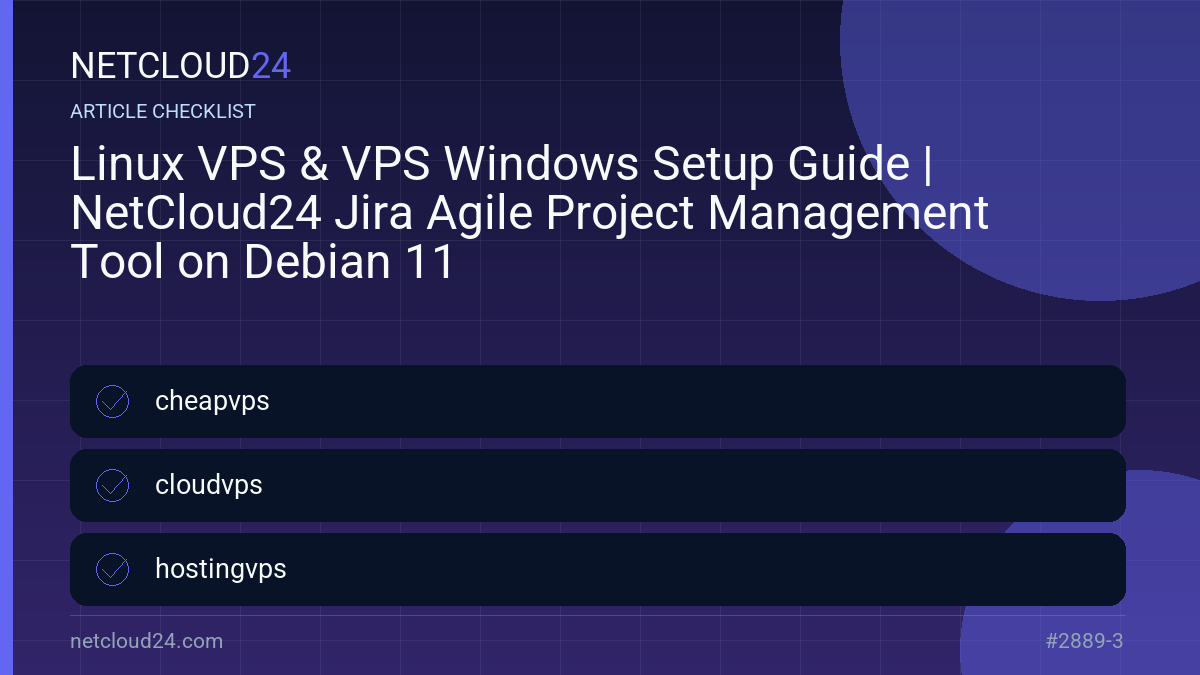 NETCLOUD24

ARTICLE CHECKLIST

Linux VPS & VPS Windows Setup Guide | NetCloud24 Jira Agile Project Management Tool on Debian 11

cheapvps

cloudvps

hostingvps

netcloud24.com

#2889-3